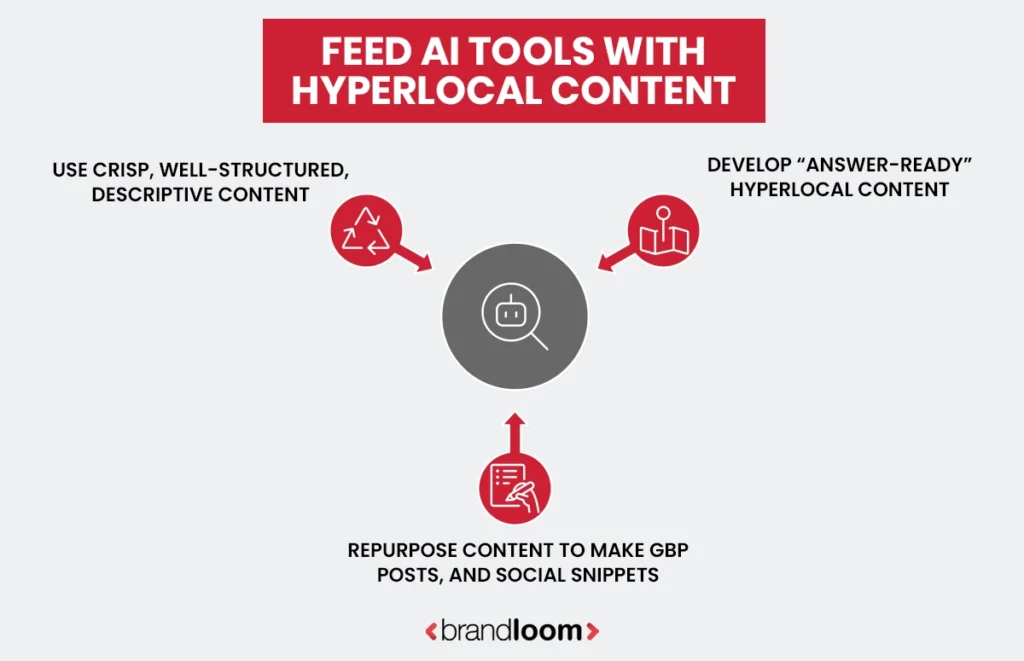 FEED AI TOOLS WITH HYPERLOCAL CONTENT

USE CRISP, WELL-STRUCTURED, DESCRIPTIVE CONTENT

DEVELOP “ANSWER-READY” HYPERLOCAL CONTENT

REPURPOSE CONTENT TO MAKE GBP POSTS, AND SOCIAL SNIPPETS

<brandloom>